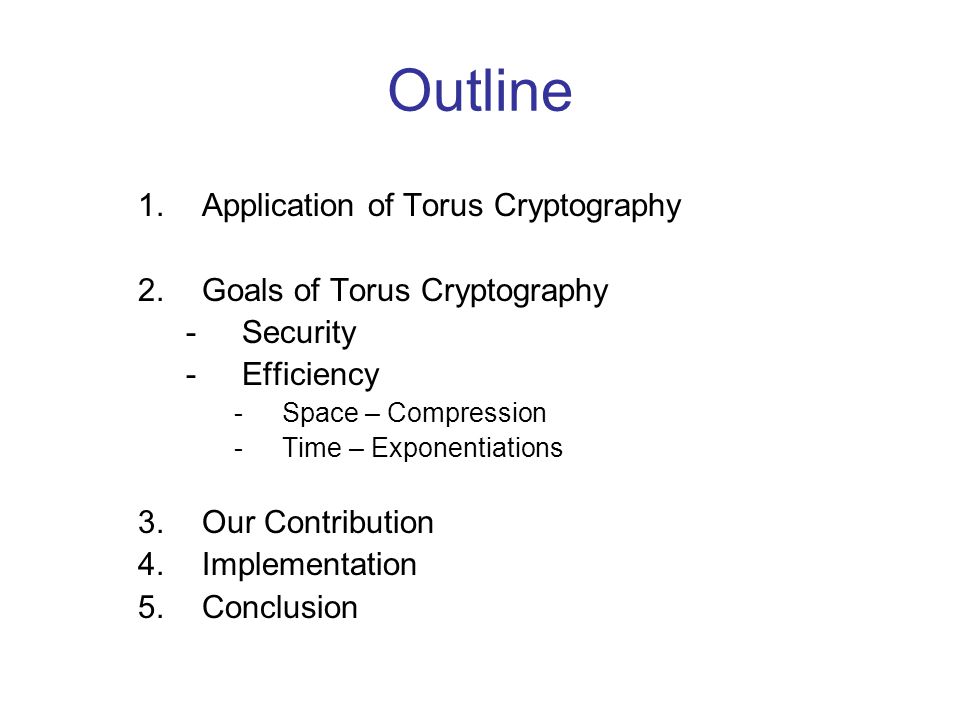 Outline

1. Application of Torus Cryptography

2. Goals of Torus Cryptography
- Security
- Efficiency
  - Space – Compression
  - Time – Exponentiations

3. Our Contribution
4. Implementation
5. Conclusion